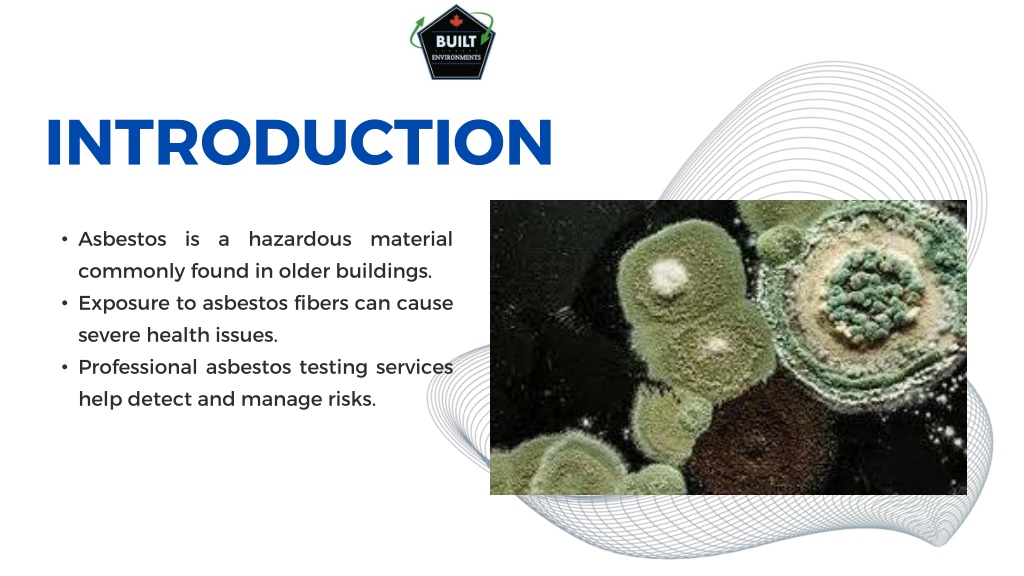 BUILT
ENVIRONMENTS

INTRODUCTION

• Asbestos is a hazardous material commonly found in older buildings.
• Exposure to asbestos fibers can cause severe health issues.
• Professional asbestos testing services help detect and manage risks.